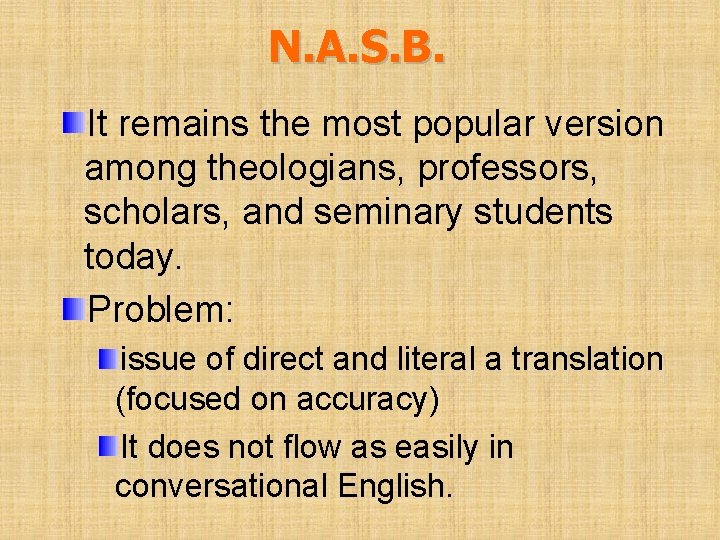 N.A.S.B.

It remains the most popular version among theologians, professors, scholars, and seminary students today.

Problem:

issue of direct and literal a translation (focused on accuracy)

It does not flow as easily in conversational English.